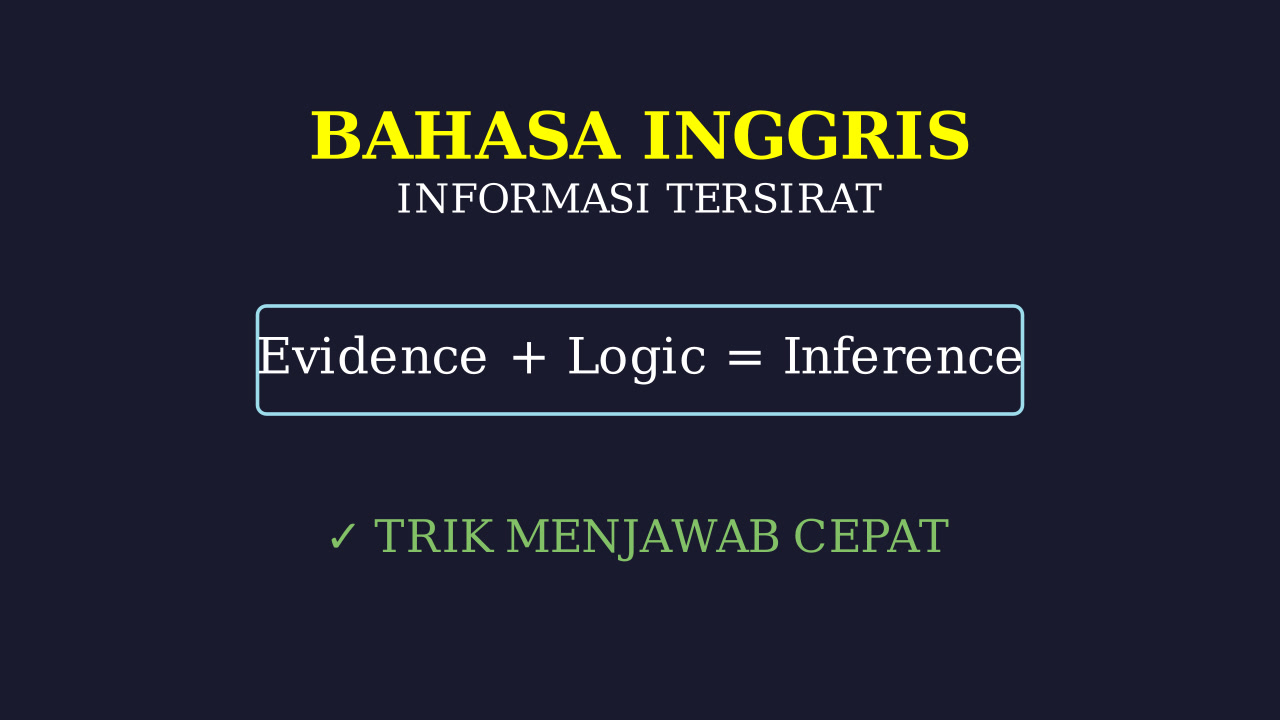 BAHASA INGGRIS
INFORMASI TERSIRAT

Evidence + Logic = Inference

✓ TRIK MENJAWAB CEPAT